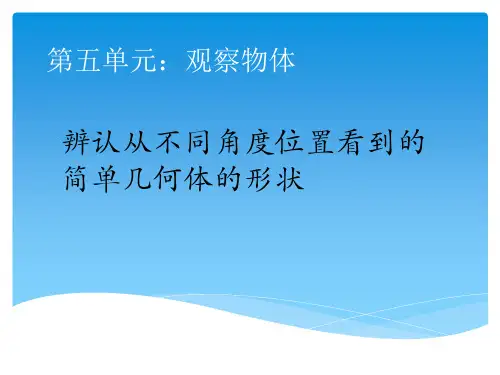 第五单元：观察物体

辨认从不同角度位置看到的简单几何体的形状